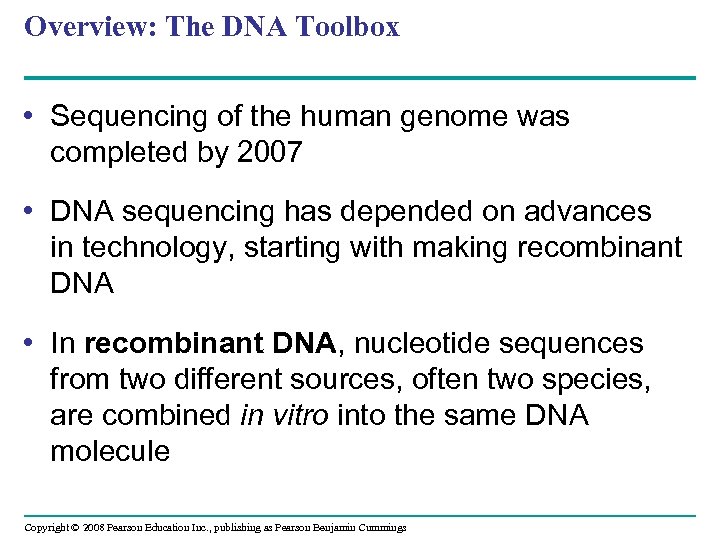 Overview: The DNA Toolbox

• Sequencing of the human genome was completed by 2007

• DNA sequencing has depended on advances in technology, starting with making recombinant DNA

• In recombinant DNA, nucleotide sequences from two different sources, often two species, are combined in vitro into the same DNA molecule

Copyright © 2008 Pearson Education Inc., publishing as Pearson Benjamin Cummings